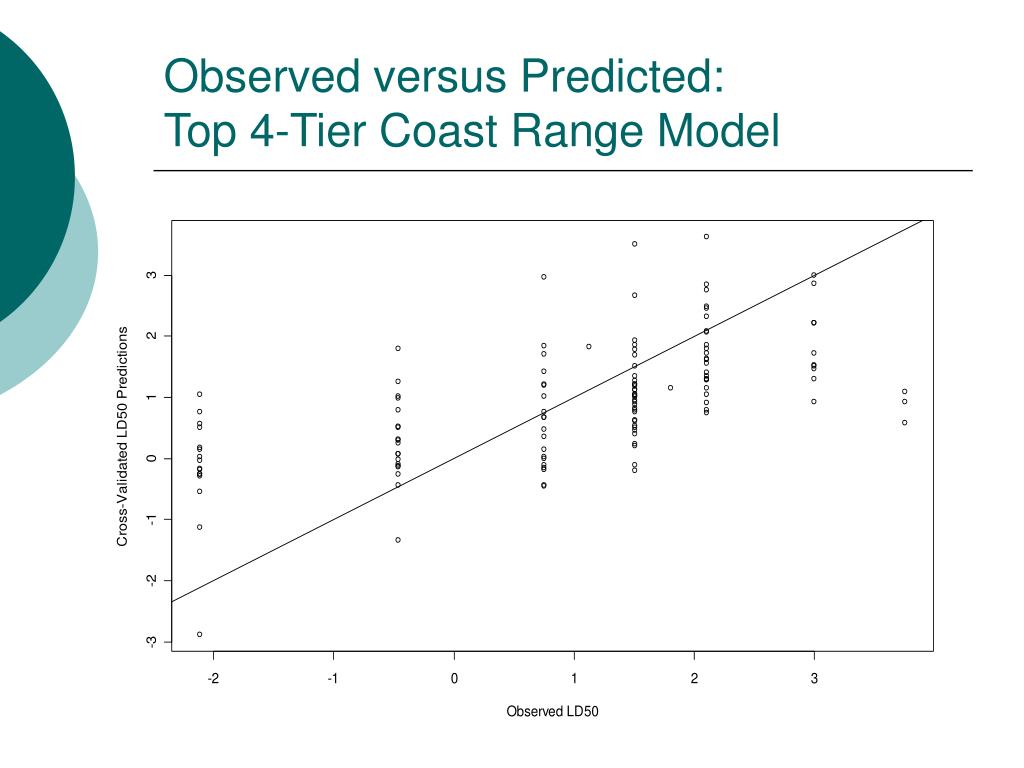 Observed versus Predicted:
Top 4-Tier Coast Range Model

Cross-Validated LD50 Predictions

3
2
1
0
-1
-2
-3

-2
-1
0
1
2
3

Observed LD50